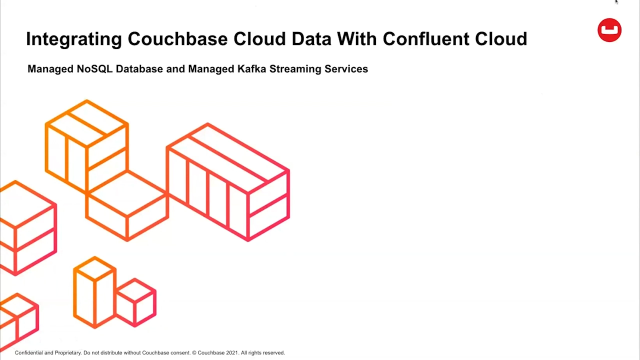 Integrating Couchbase Cloud Data With Confluent Cloud

Managed NoSQL Database and Managed Kafka Streaming Services

Confidential and Proprietary. Do not distribute without Couchbase consent. © Couchbase 2021. All rights reserved.